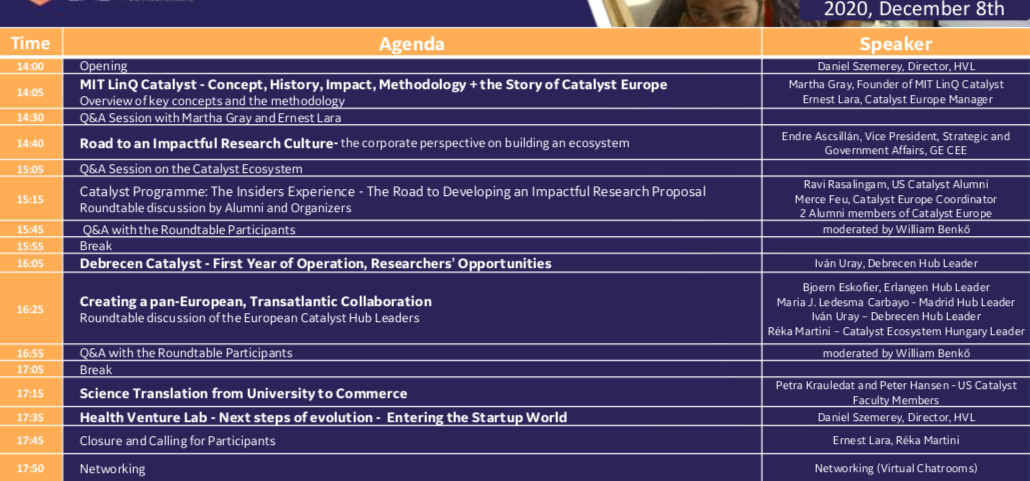 2020, December 8th

| Time | Agenda | Speaker |
|---|---|---|
| 14:00 | Opening | Daniel Szemerey, Director, HVL |
| 14:05 | MIT LinQ Catalyst - Concept, History, Impact, Methodology + the Story of Catalyst Europe Overview of key concepts and the methodology | Martha Gray, Founder of MIT LinQ Catalyst Ernest Lara, Catalyst Europe Manager |
| 14:30 | Q&A Session with Martha Gray and Ernest Lara | |
| 14:40 | Road to an Impactful Research Culture- the corporate perspective on building an ecosystem | Endre Ascsillán, Vice President, Strategic and Government Affairs, GE CEE |
| 15:05 | Q&A Session on the Catalyst Ecosystem | |
| 15:15 | Catalyst Programme: The Insiders Experience - The Road to Developing an Impactful Research Proposal Roundtable discussion by Alumni and Organizers | Ravi Rasalingam, US Catalyst Alumni Merce Feu, Catalyst Europe Coordinator 2 Alumni members of Catalyst Europe |
| 15:45 | Q&A with the Roundtable Participants | moderated by William Benkő |
| 15:55 | Break | |
| 16:05 | Debrecen Catalyst - First Year of Operation, Researchers' Opportunities | Iván Uray, Debrecen Hub Leader |
| 16:25 | Creating a pan-European, Transatlantic Collaboration Roundtable discussion of the European Catalyst Hub Leaders | Bjoern Eskofier, Erlangen Hub Leader Maria J. Ledesma Carbayo - Madrid Hub Leader Iván Uray – Debrecen Hub Leader Réka Martini – Catalyst Ecosystem Hungary Leader |
| 16:55 | Q&A with the Roundtable Participants | moderated by William Benkő |
| 17:05 | Break | |
| 17:15 | Science Translation from University to Commerce | Petra Krauledat and Peter Hansen - US Catalyst Faculty Members |
| 17:35 | Health Venture Lab - Next steps of evolution - Entering the Startup World | Daniel Szemerey, Director, HVL |
| 17:45 | Closure and Calling for Participants | Ernest Lara, Réka Martini |
| 17:50 | Networking | Networking (Virtual Chatrooms) |